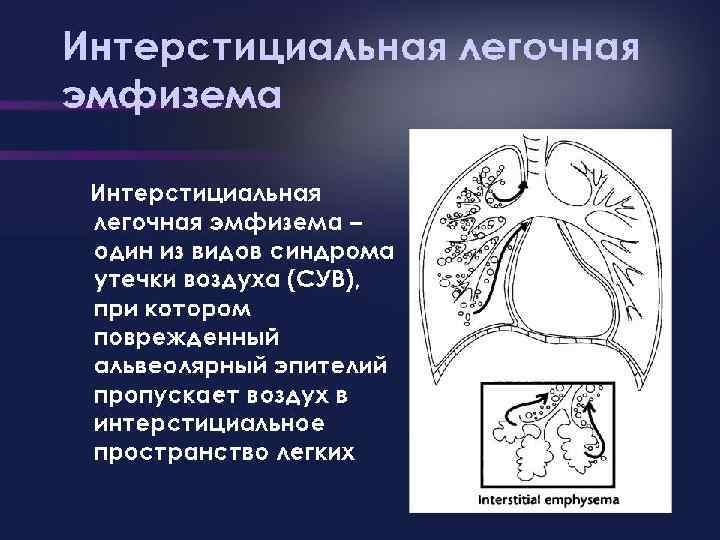 Интерстициальная легочная эмфизема

Интерстициальная легочная эмфизема – один из видов синдрома утечки воздуха (СУВ), при котором поврежденный альвеолярный эпителий пропускает воздух в интерстициальное пространство легких

Interstitial emphysema